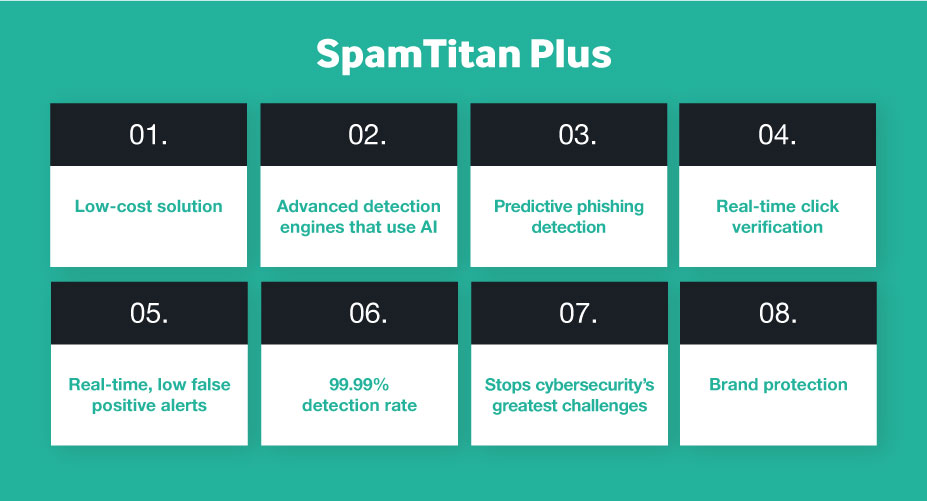 SpamTitan Plus

01.

Low-cost solution

02.

Advanced detection engines that use AI

03.

Predictive phishing detection

04.

Real-time click verification

05.

Real-time, low false positive alerts

06.

99.99% detection rate

07.

Stops cybersecurity's greatest challenges

08.

Brand protection